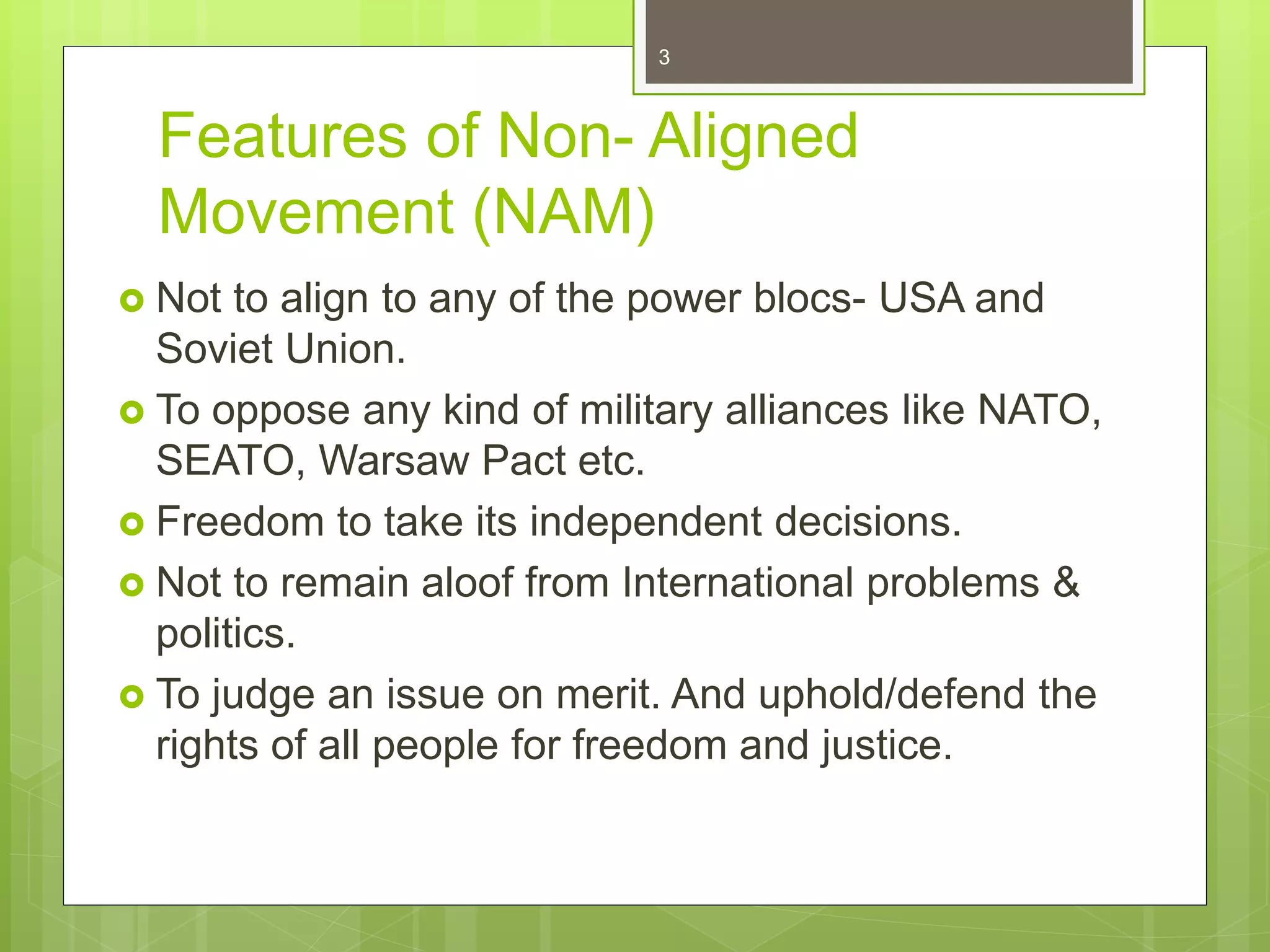 3

Features of Non- Aligned Movement (NAM)

Not to align to any of the power blocs- USA and Soviet Union.

To oppose any kind of military alliances like NATO, SEATO, Warsaw Pact etc.

Freedom to take its independent decisions.

Not to remain aloof from International problems & politics.

To judge an issue on merit. And uphold/defend the rights of all people for freedom and justice.